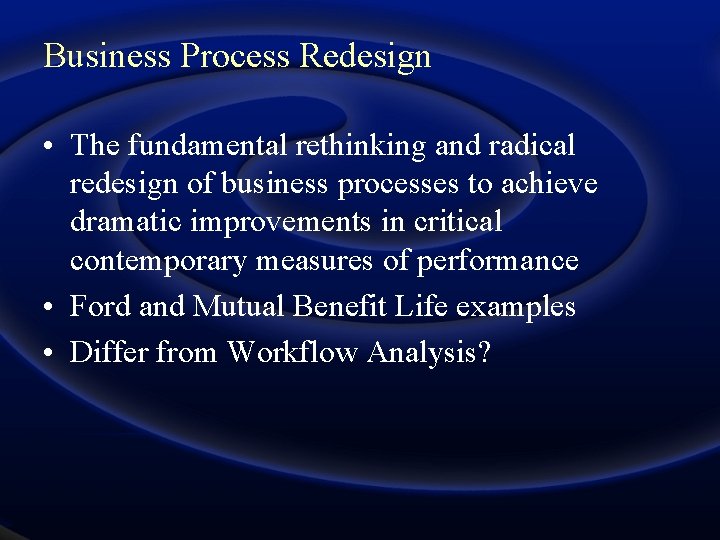 Business Process Redesign

• The fundamental rethinking and radical redesign of business processes to achieve dramatic improvements in critical contemporary measures of performance
• Ford and Mutual Benefit Life examples
• Differ from Workflow Analysis?